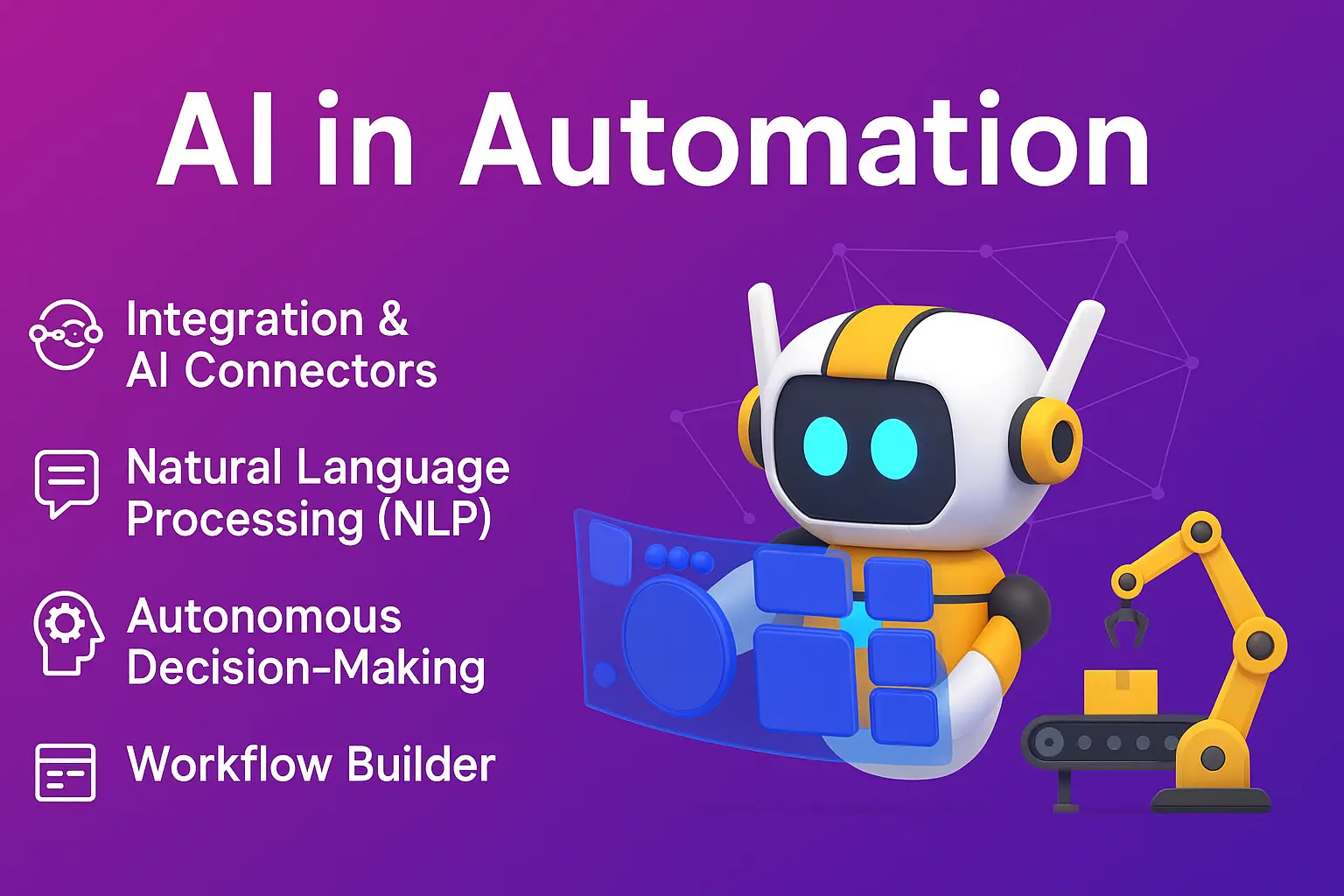 AI in Automation

Integration & AI Connectors

Natural Language Processing (NLP)

Autonomous Decision-Making

Workflow Builder